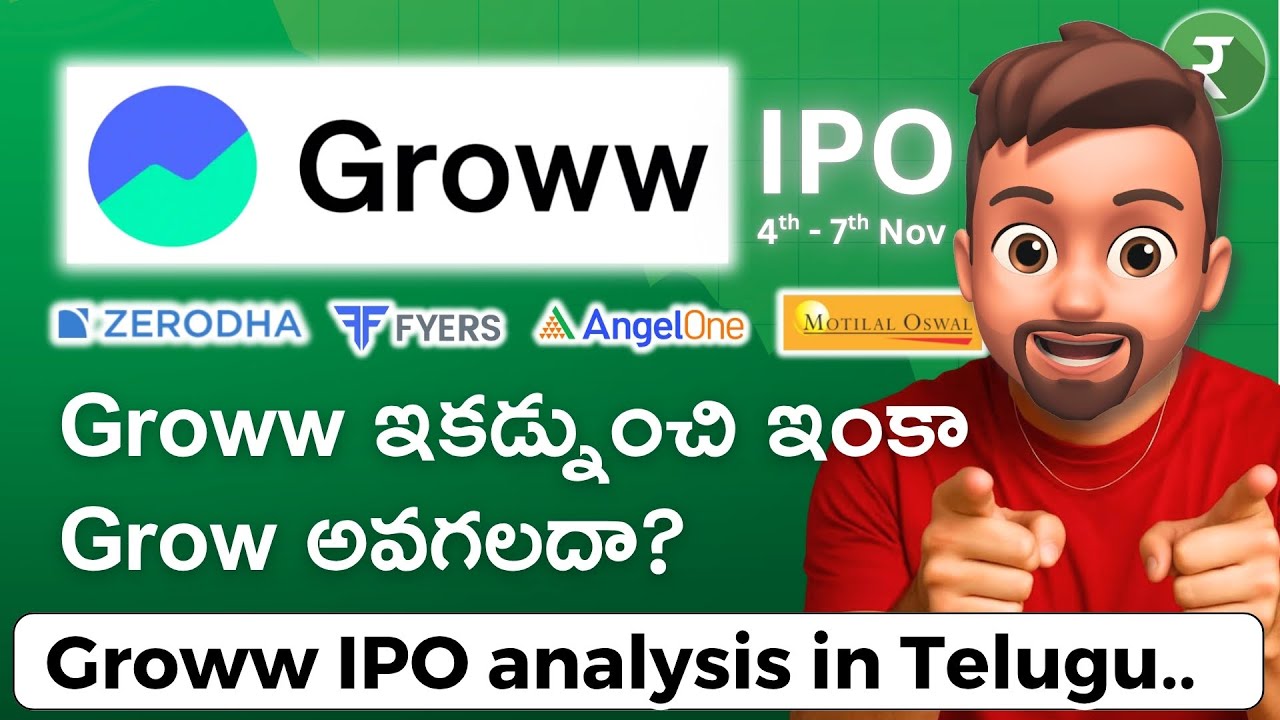 Groww IPO

4th - 7th Nov

ZERODHA FYERS AngelOne MOTILAL OSWAL

Groww ఇకడ్నుంచి ఇంకా Grow అవగలదా?

Groww IPO analysis in Telugu..